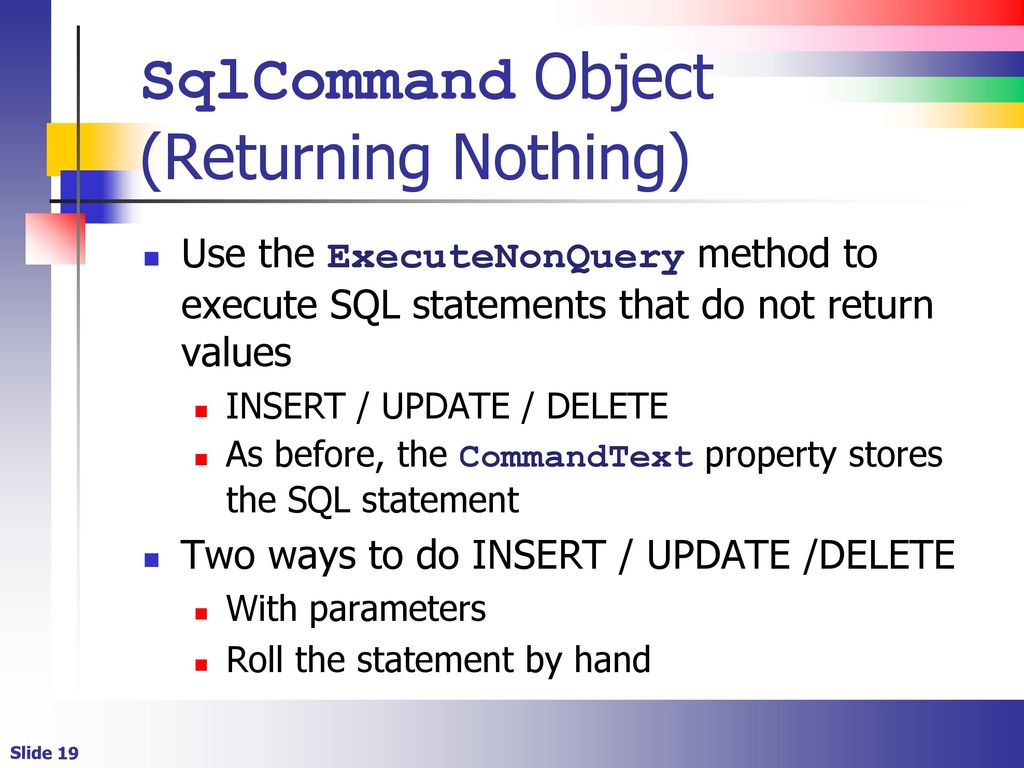 SqlCommand Object (Returning Nothing)

Use the ExecuteNonQuery method to execute SQL statements that do not return values

INSERT / UPDATE / DELETE

As before, the CommandText property stores the SQL statement

Two ways to do INSERT / UPDATE /DELETE

With parameters

Roll the statement by hand

Slide 19